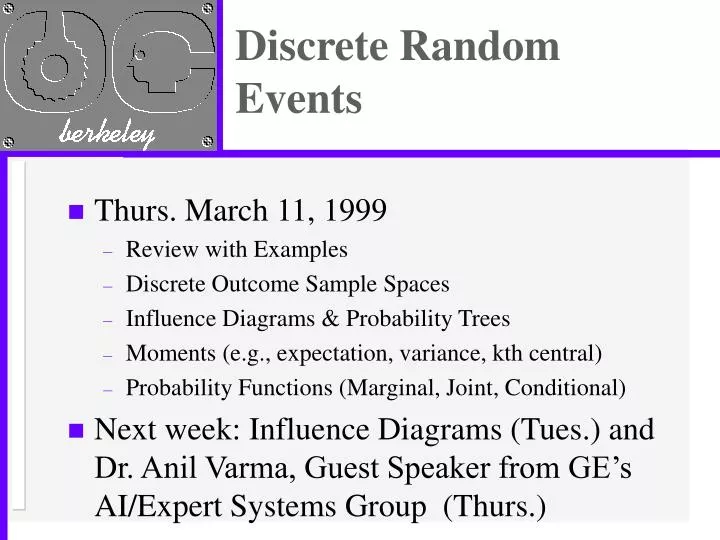 berkeley

Discrete Random Events

Thurs. March 11, 1999

– Review with Examples
– Discrete Outcome Sample Spaces
– Influence Diagrams & Probability Trees
– Moments (e.g., expectation, variance, kth central)
– Probability Functions (Marginal, Joint, Conditional)

Next week: Influence Diagrams (Tues.) and Dr. Anil Varma, Guest Speaker from GE's AI/Expert Systems Group (Thurs.)